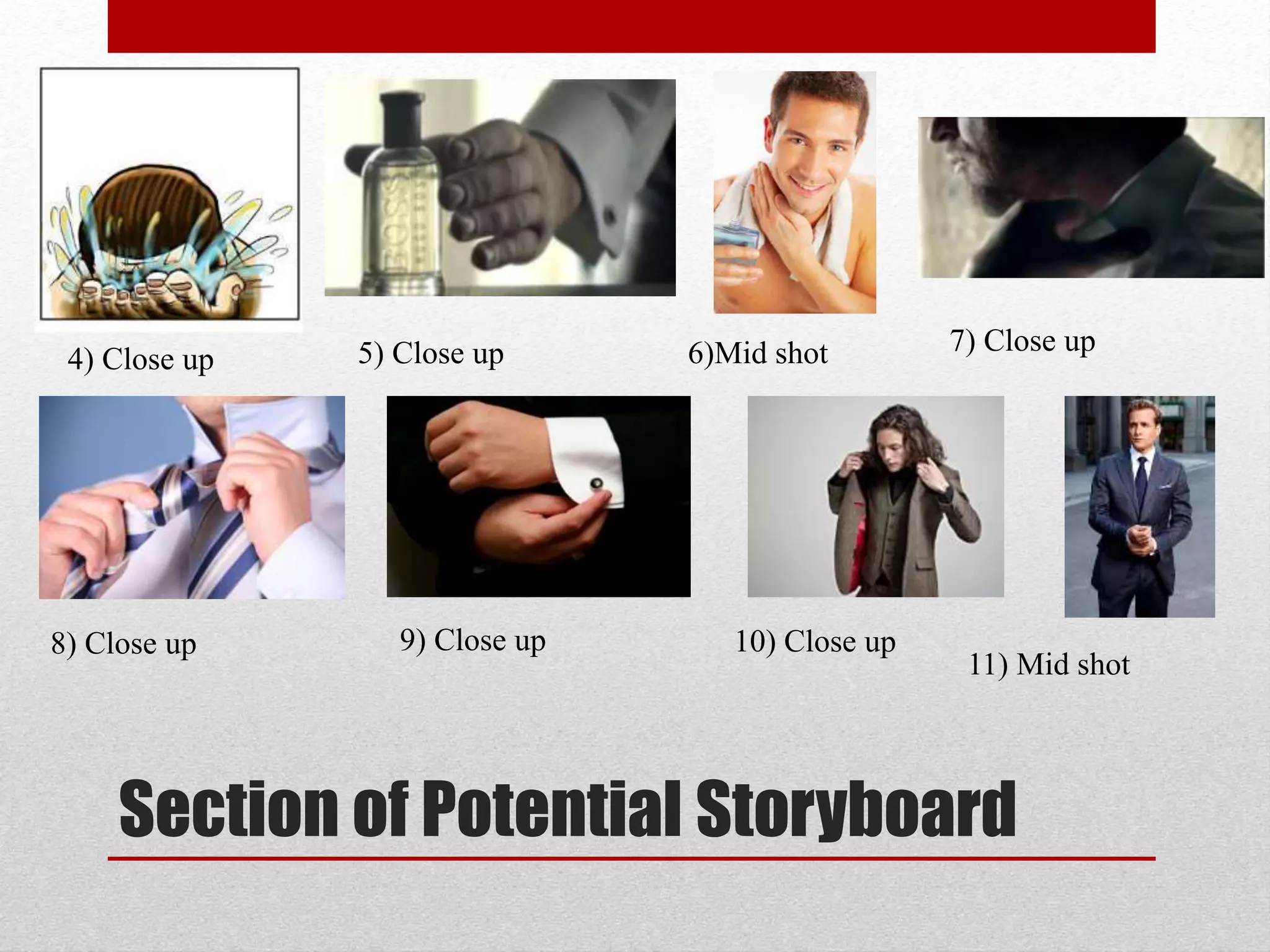 4) Close up

5) Close up

6)Mid shot

7) Close up

8) Close up

9) Close up

10) Close up

11) Mid shot

Section of Potential Storyboard